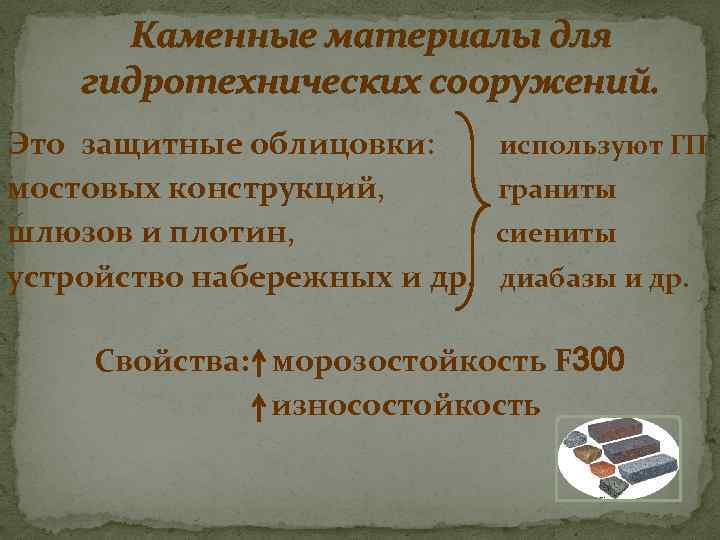 Каменные материалы для гидротехнических сооружений.

Это защитные облицовки:
мостовых конструкций,
шлюзов и плотин,
устройство набережных и др.

используют ГП
граниты
сиениты
диабазы и др.

Свойства:↑морозостойкость F300
↑износостойкость